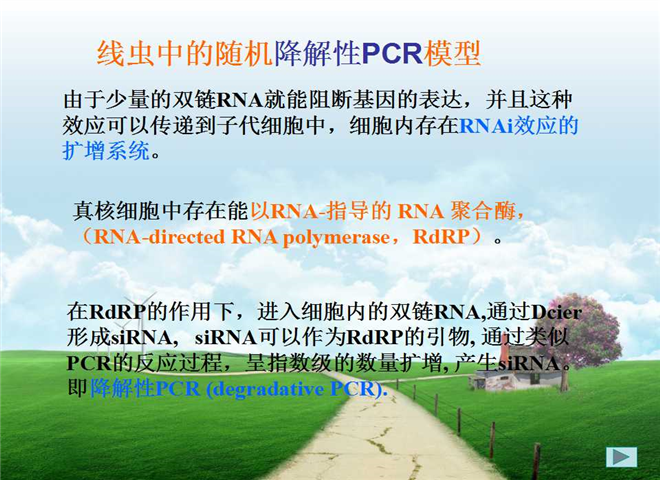 线虫中的随机降解性PCR模型

由于少量的双链RNA就能阻断基因的表达，并且这种效应可以传递到子代细胞中，细胞内存在RNAi效应的扩增系统。

真核细胞中存在能以RNA-指导的 RNA 聚合酶，（RNA-directed RNA polymerase，RdRP）。

在RdRP的作用下，进入细胞内的双链RNA,通过Dcier形成siRNA， siRNA可以作为RdRP的引物, 通过类似PCR的反应过程，呈指数级的数量扩增, 产生siRNA。即降解性PCR (degradative PCR).